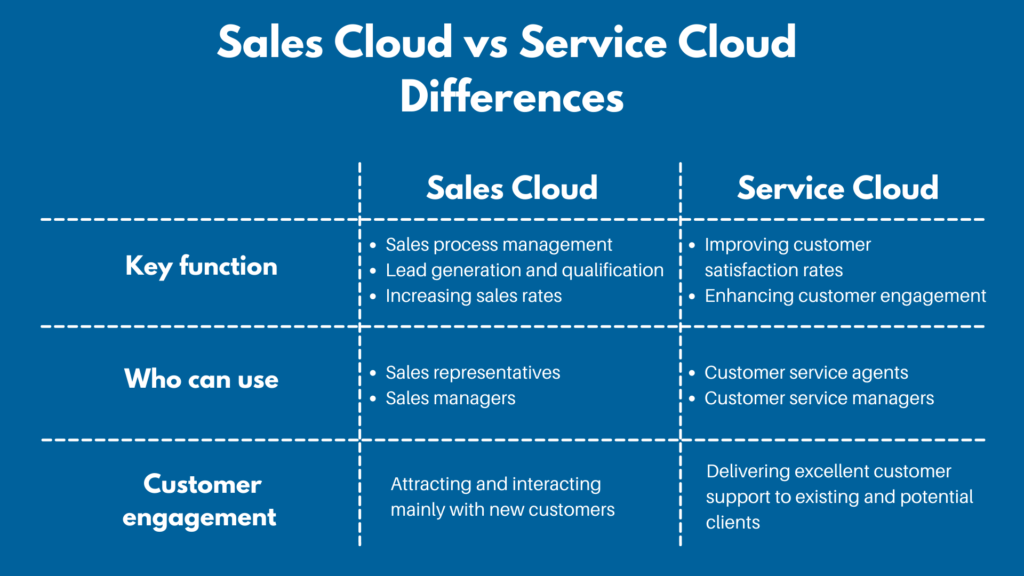 Sales Cloud vs Service Cloud Differences

| | Sales Cloud | Service Cloud |
|---|---|---|
| Key function | • Sales process management • Lead generation and qualification • Increasing sales rates | • Improving customer satisfaction rates • Enhancing customer engagement |
| Who can use | • Sales representatives • Sales managers | • Customer service agents • Customer service managers |
| Customer engagement | Attracting and interacting mainly with new customers | Delivering excellent customer support to existing and potential clients |